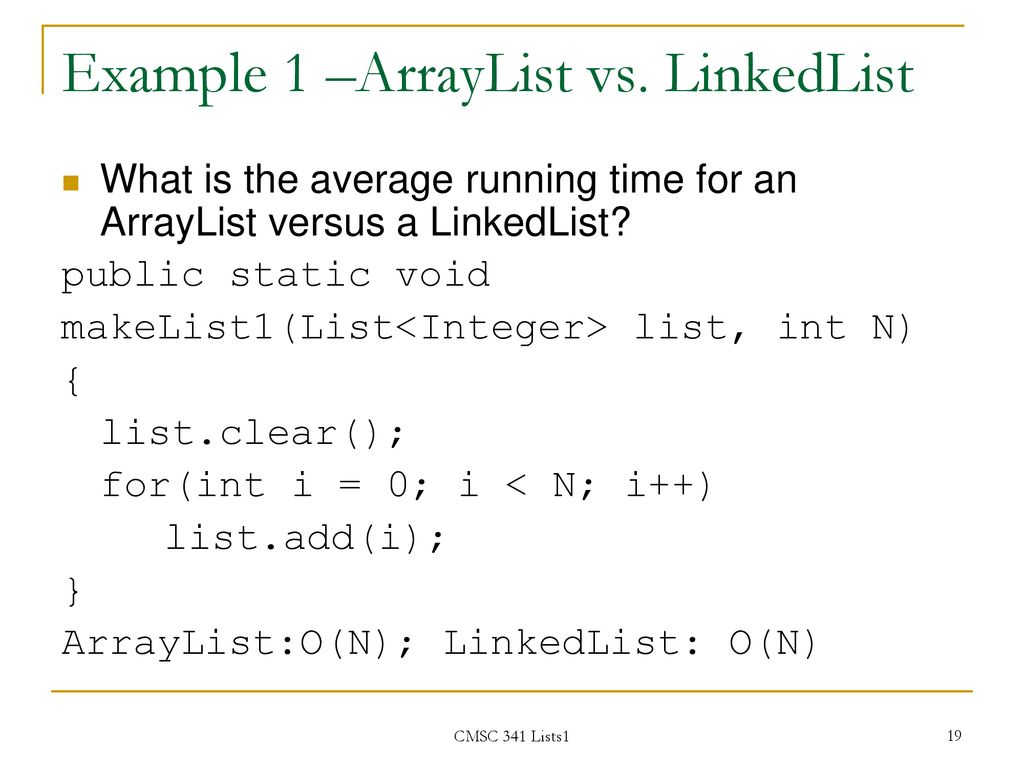 Example 1 –ArrayList vs. LinkedList

What is the average running time for an ArrayList versus a LinkedList?

public static void
makeList1(List<Integer> list, int N)
{
  list.clear();
  for(int i = 0; i < N; i++)
     list.add(i);
}
ArrayList:O(N); LinkedList: O(N)

CMSC 341 Lists1

19